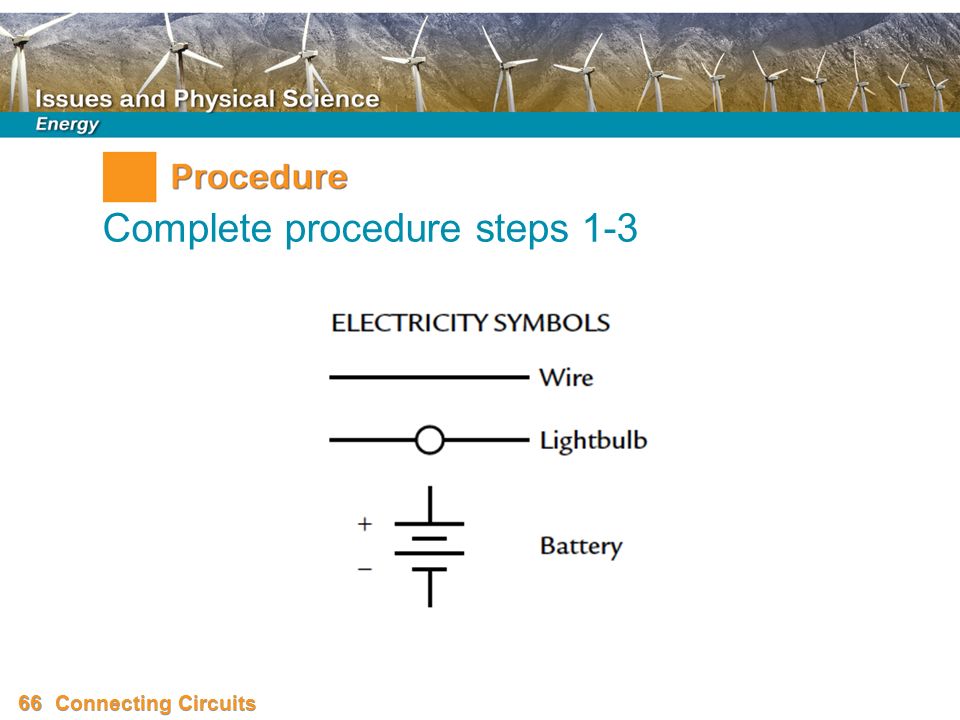 Issues and Physical Science
Energy

Procedure

Complete procedure steps 1-3

ELECTRICITY SYMBOLS

Wire

Lightbulb

+
−
Battery

66 Connecting Circuits